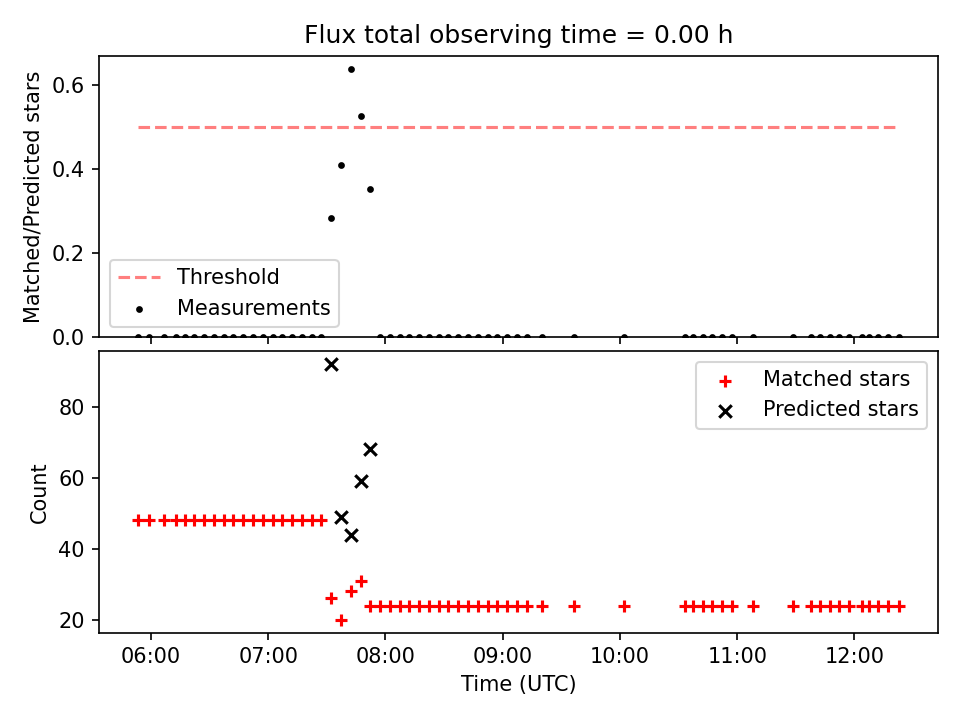 Flux total observing time = 0.00 h

Matched/Predicted stars

0.6
0.4
0.2
0.0

Threshold
Measurements

Count

80
60
40
20

Matched stars
Predicted stars

06:00 07:00 08:00 09:00 10:00 11:00 12:00

Time (UTC)